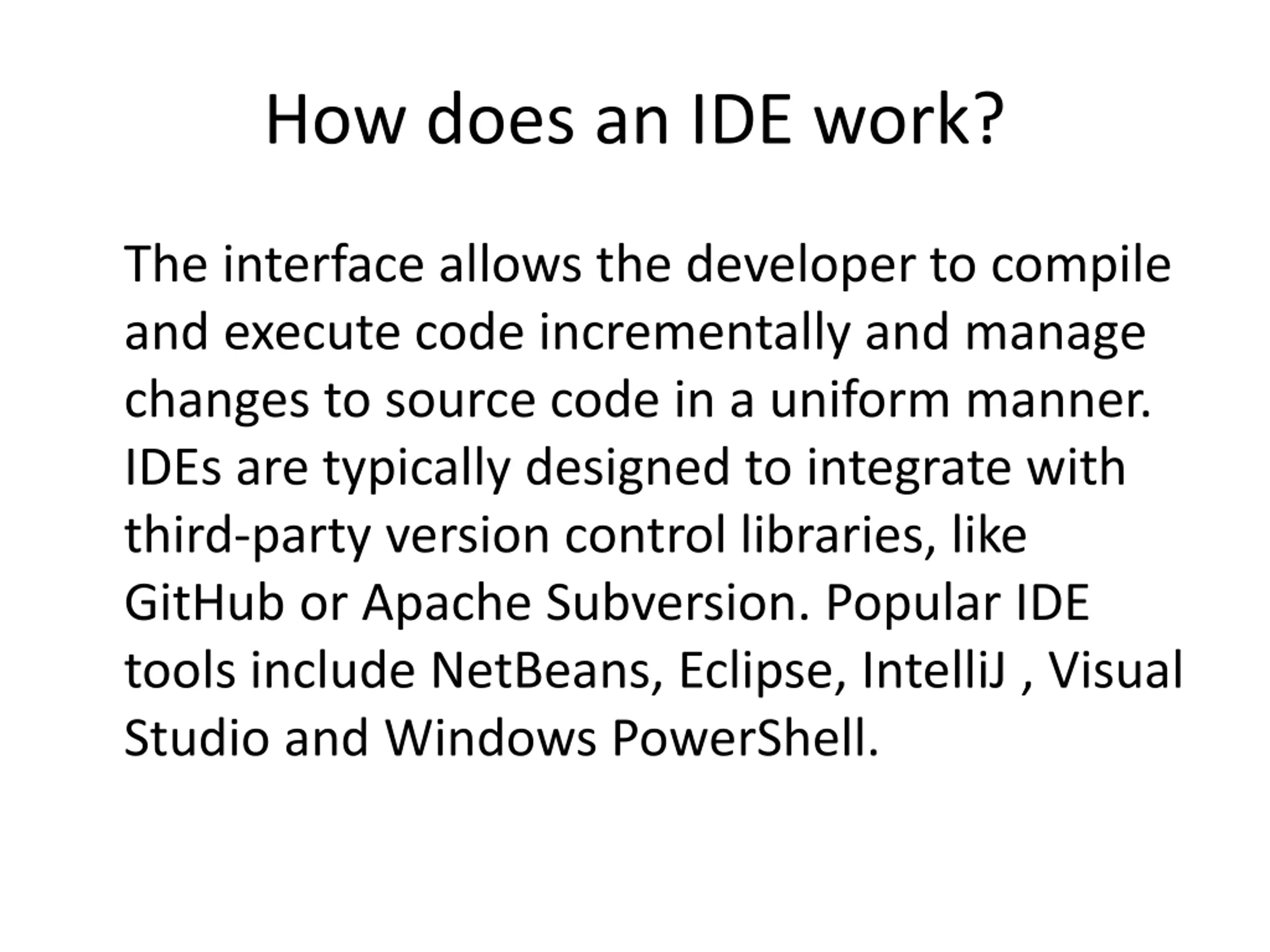 How does an IDE work?

The interface allows the developer to compile and execute code incrementally and manage changes to source code in a uniform manner. IDEs are typically designed to integrate with third-party version control libraries, like GitHub or Apache Subversion. Popular IDE tools include NetBeans, Eclipse, IntelliJ , Visual Studio and Windows PowerShell.